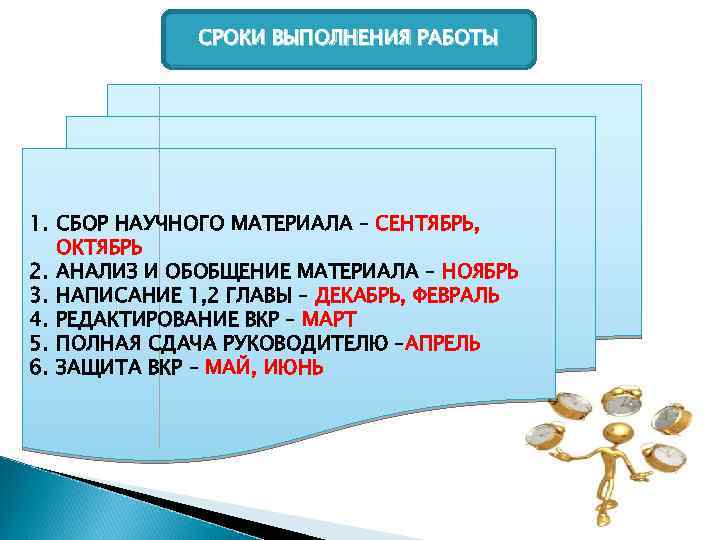 СРОКИ ВЫПОЛНЕНИЯ РАБОТЫ

1. СБОР НАУЧНОГО МАТЕРИАЛА – СЕНТЯБРЬ, ОКТЯБРЬ
2. АНАЛИЗ И ОБОБЩЕНИЕ МАТЕРИАЛА – НОЯБРЬ
3. НАПИСАНИЕ 1,2 ГЛАВЫ – ДЕКАБРЬ, ФЕВРАЛЬ
4. РЕДАКТИРОВАНИЕ ВКР – МАРТ
5. ПОЛНАЯ СДАЧА РУКОВОДИТЕЛЮ –АПРЕЛЬ
6. ЗАЩИТА ВКР – МАЙ, ИЮНЬ